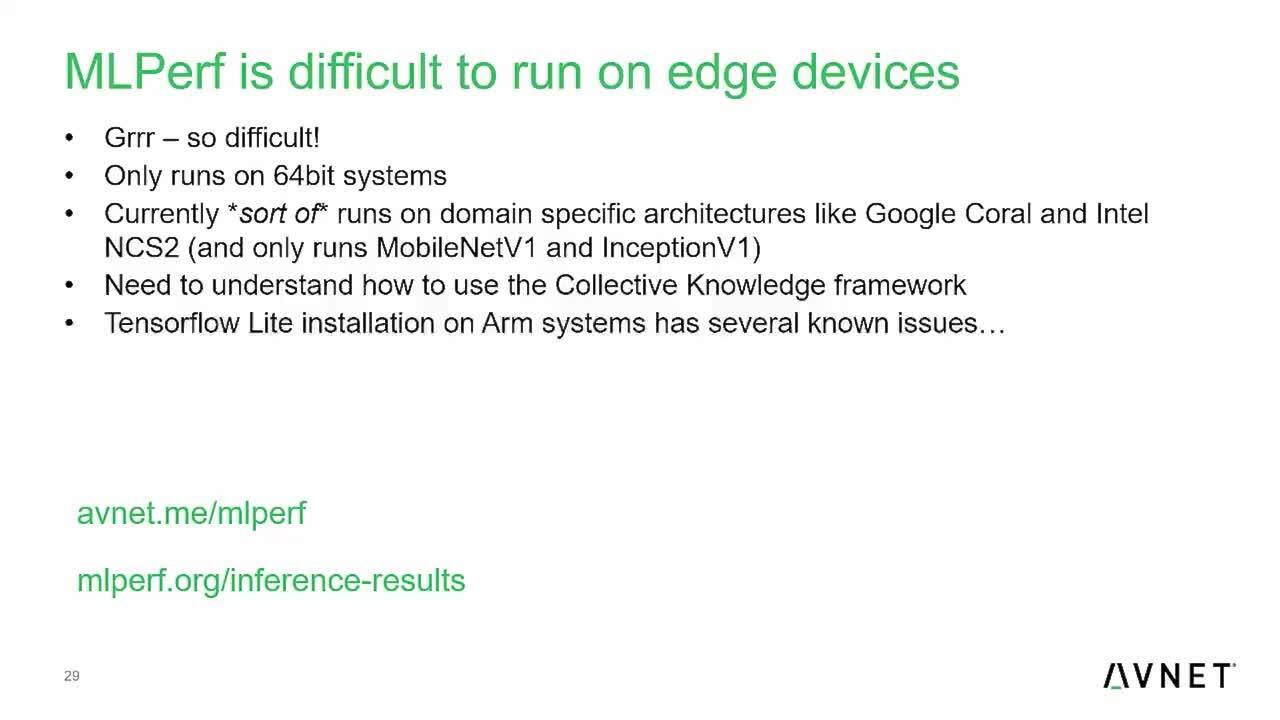 MLPerf is difficult to run on edge devices

• Grrr – so difficult!
• Only runs on 64bit systems
• Currently *sort of* runs on domain specific architectures like Google Coral and Intel NCS2 (and only runs MobileNetV1 and InceptionV1)
• Need to understand how to use the Collective Knowledge framework
• Tensorflow Lite installation on Arm systems has several known issues…

avnet.me/mlperf

mlperf.org/inference-results

29

AVNET